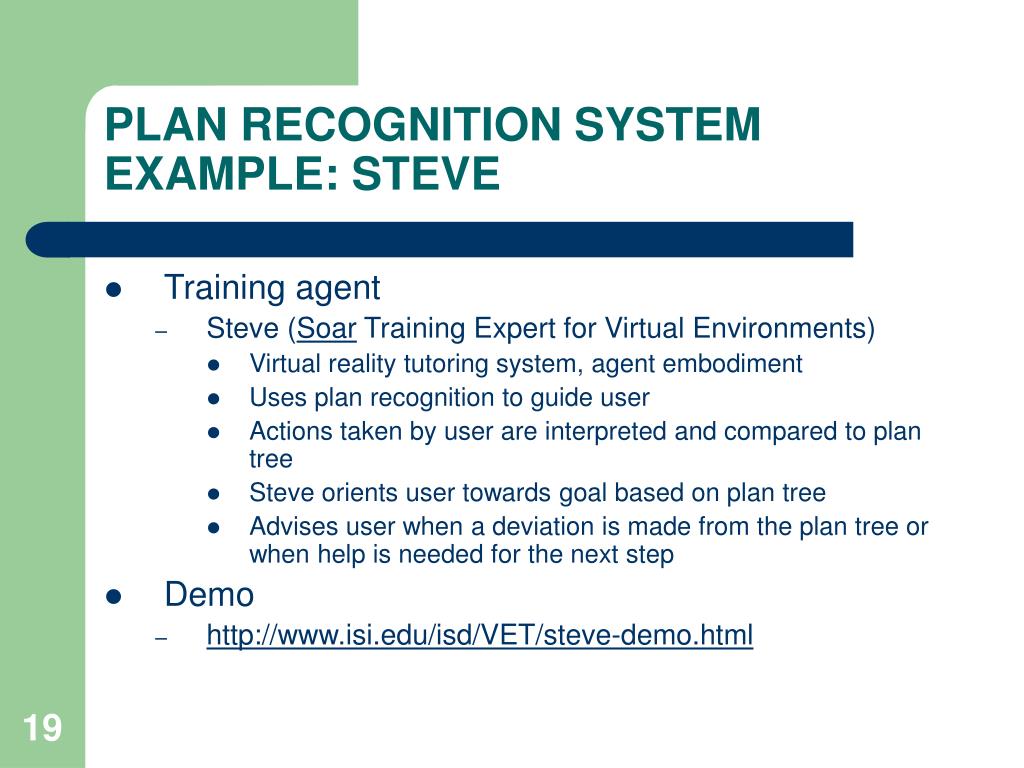 PLAN RECOGNITION SYSTEM EXAMPLE: STEVE

- Training agent
  - Steve (Soar Training Expert for Virtual Environments)
    - Virtual reality tutoring system, agent embodiment
    - Uses plan recognition to guide user
    - Actions taken by user are interpreted and compared to plan tree
    - Steve orients user towards goal based on plan tree
    - Advises user when a deviation is made from the plan tree or when help is needed for the next step
- Demo
  - http://www.isi.edu/isd/VET/steve-demo.html

19